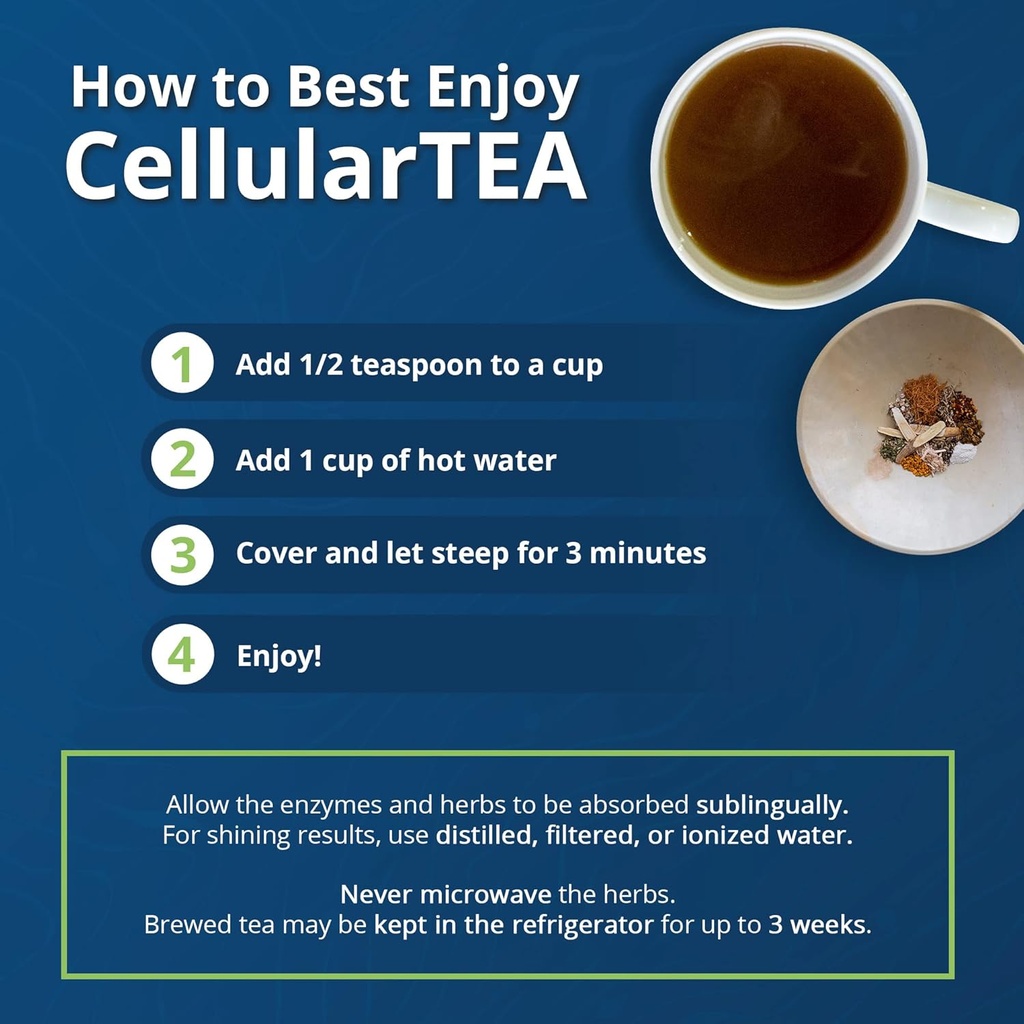 How to Best Enjoy CellularTEA

1 Add 1/2 teaspoon to a cup

2 Add 1 cup of hot water

3 Cover and let steep for 3 minutes

4 Enjoy!

Allow the enzymes and herbs to be absorbed sublingually. For shining results, use distilled, filtered, or ionized water.

Never microwave the herbs. Brewed tea may be kept in the refrigerator for up to 3 weeks.